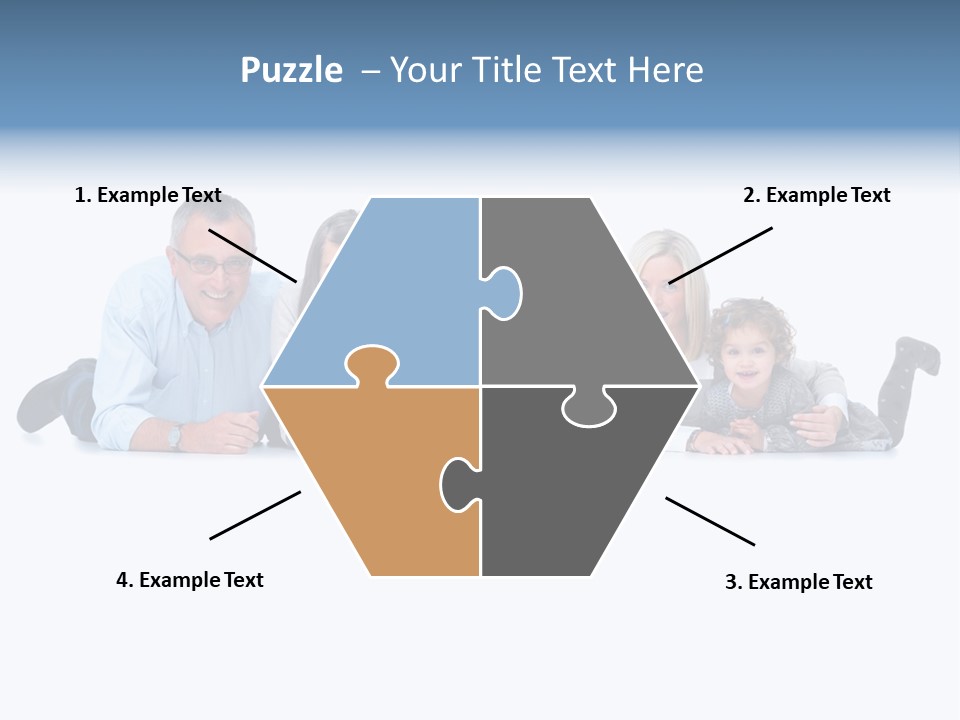 Puzzle – Your Title Text Here

1. Example Text

2. Example Text

4. Example Text

3. Example Text